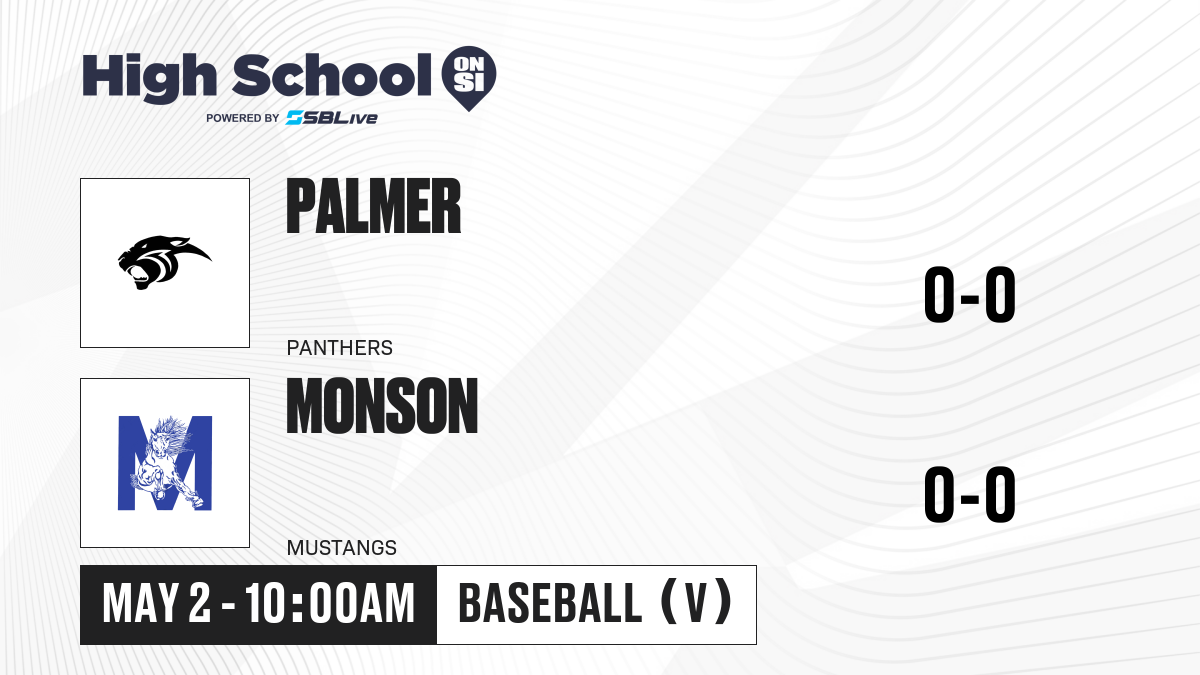 High School ON SI
POWERED BY SBLive

PALMER
PANTHERS
0-0

MONSON
MUSTANGS
0-0

MAY 2 - 10:00AM
BASEBALL (V)